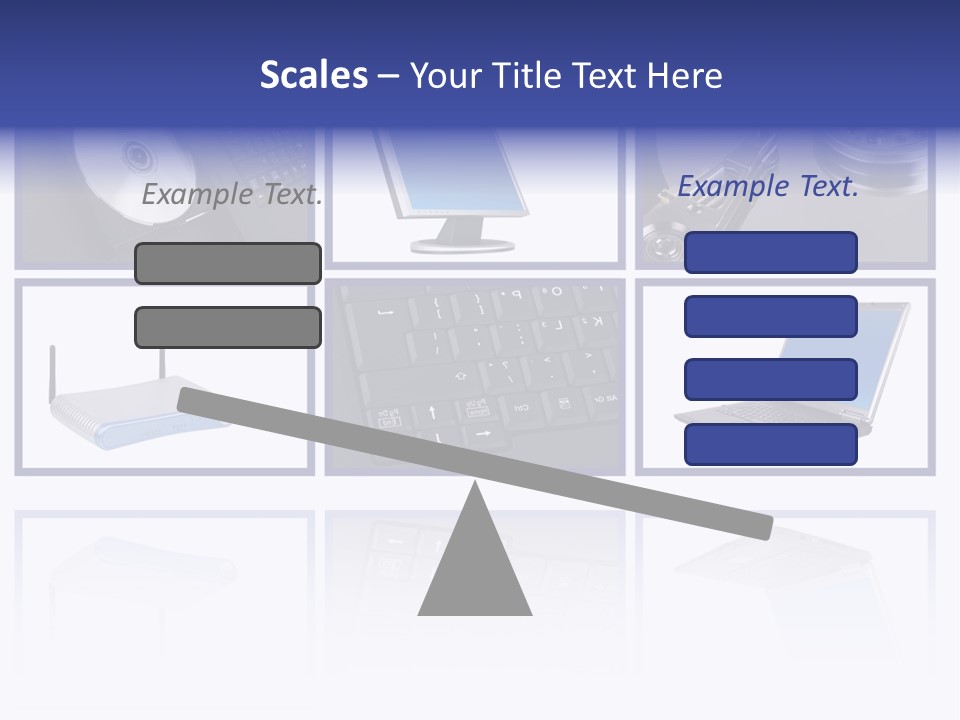 Scales – Your Title Text Here

Example Text.

Example Text.